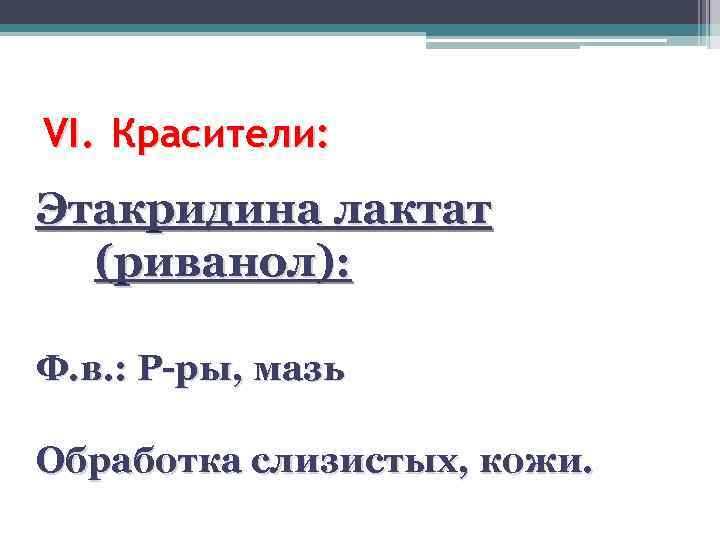 VI. Красители:

Этакридина лактат (риванол):

Ф.в.: Р-ры, мазь

Обработка слизистых, кожи.